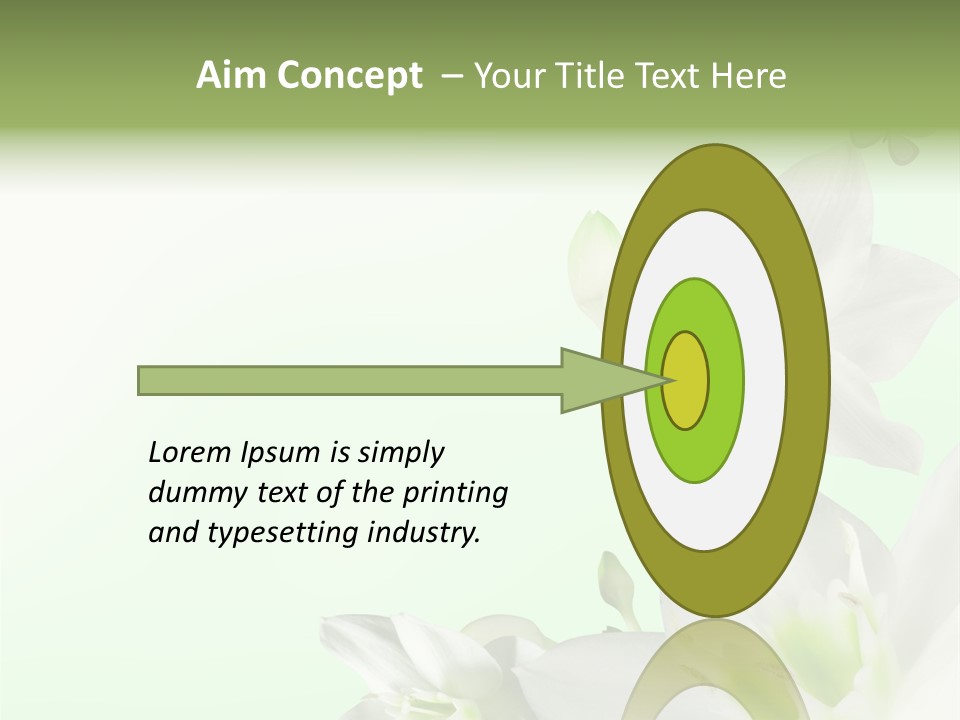 Aim Concept – Your Title Text Here

Lorem Ipsum is simply dummy text of the printing and typesetting industry.